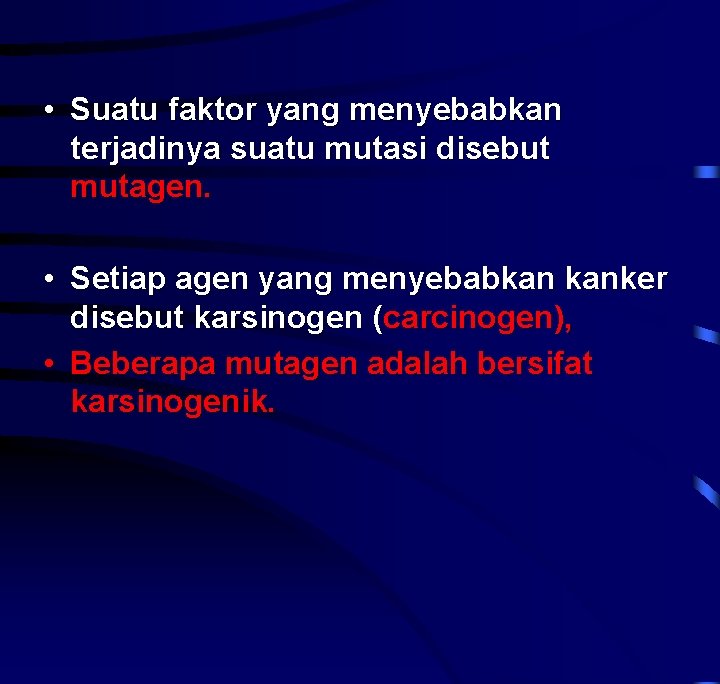 • Suatu faktor yang menyebabkan terjadinya suatu mutasi disebut mutagen.

• Setiap agen yang menyebabkan kanker disebut karsinogen (carcinogen),

• Beberapa mutagen adalah bersifat karsinogenik.